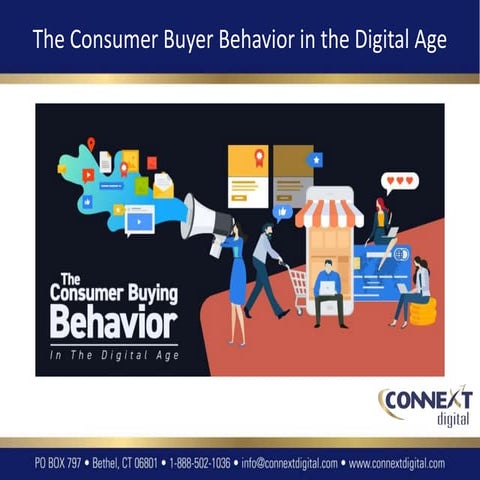 The Consumer Buyer Behavior in the Digital Age

The Consumer Buying Behavior

In The Digital Age

CONNEXT digital

PO BOX 797 • Bethel, CT 06801 • 1-888-502-1036 • info@connextdigital.com • www.connextdigital.com